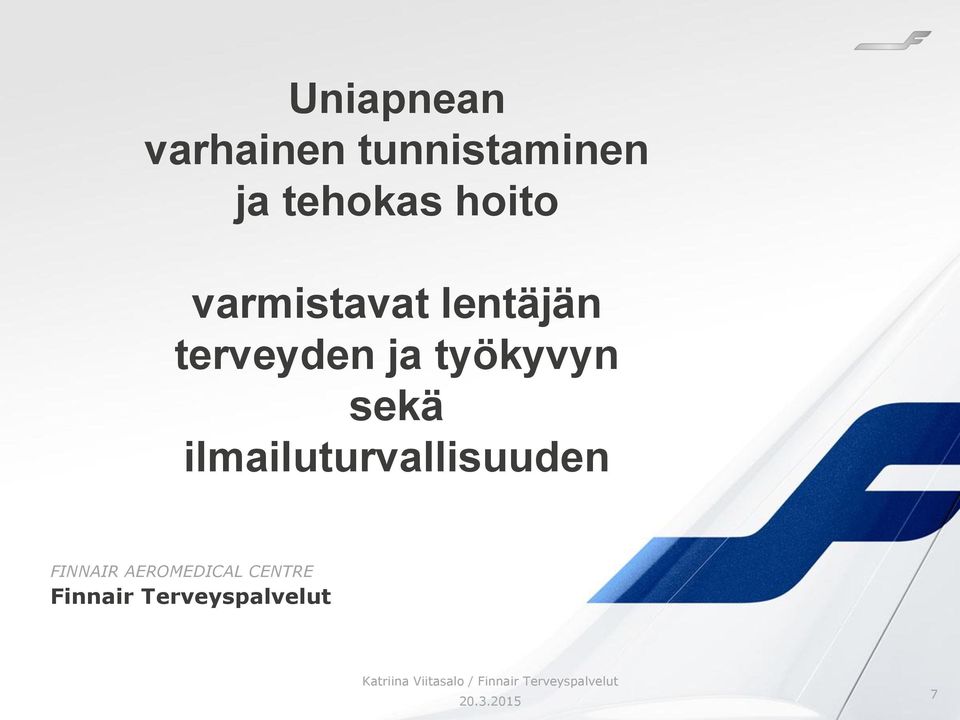 Uniapnean
varhainen tunnistaminen
ja tehokas hoito

varmistavat lentäjän
terveyden ja työkyvyn
sekä
ilmailuturvallisuuden

FINNAIR AEROMEDICAL CENTRE
Finnair Terveyspalvelut

Katriina Viitasalo / Finnair Terveyspalvelut
20.3.2015

7